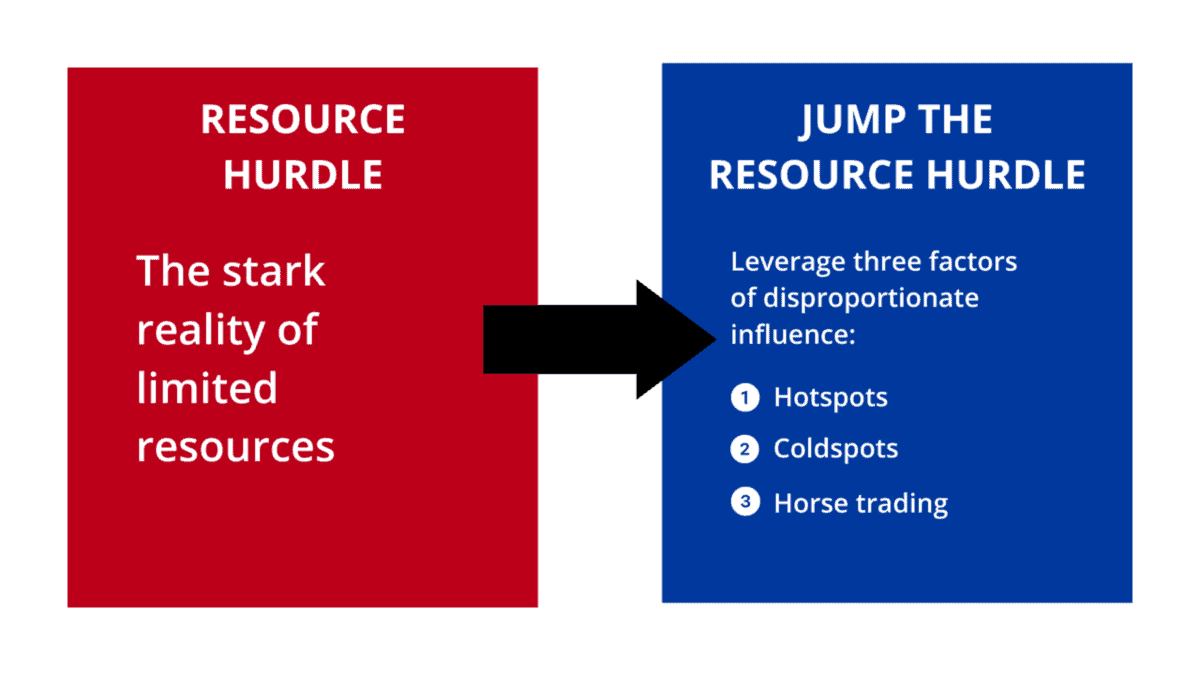 RESOURCE HURDLE

The stark reality of limited resources

JUMP THE RESOURCE HURDLE

Leverage three factors of disproportionate influence:

1 Hotspots

2 Coldspots

3 Horse trading